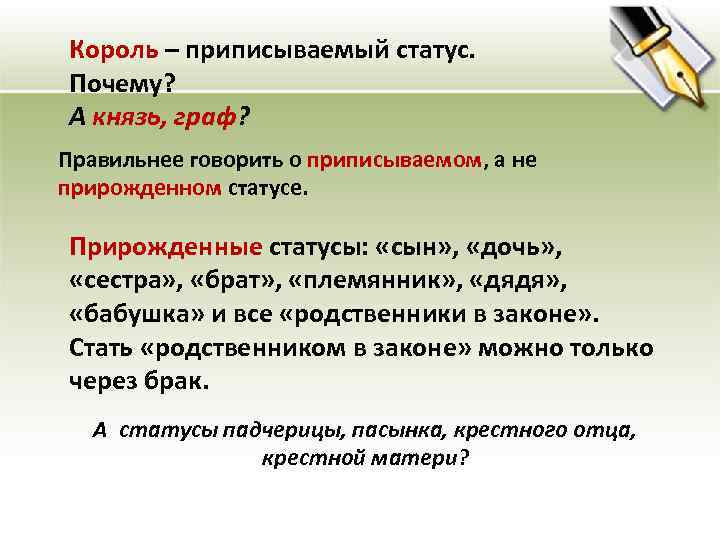 Король – приписываемый статус.
Почему?
А князь, граф?

Правильнее говорить о приписываемом, а не прирожденном статусе.

Прирожденные статусы: «сын», «дочь», «сестра», «брат», «племянник», «дядя», «бабушка» и все «родственники в законе».
Стать «родственником в законе» можно только через брак.

А статусы падчерицы, пасынка, крестного отца, крестной матери?